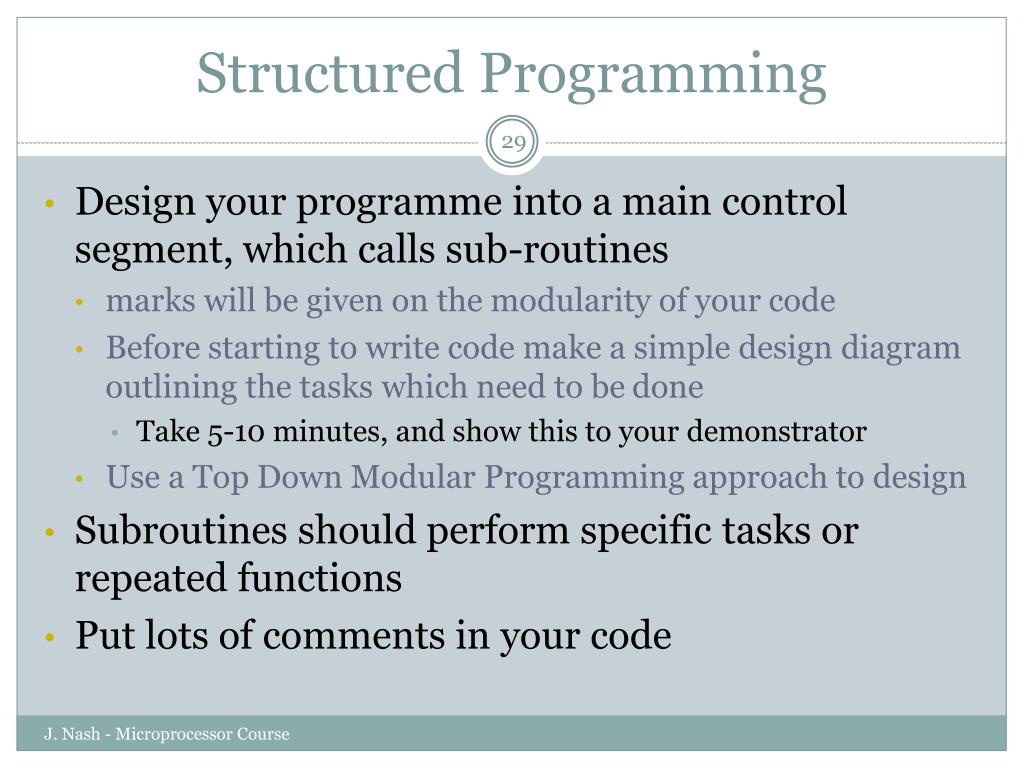 Structured Programming

29

• Design your programme into a main control segment, which calls sub-routines
  • marks will be given on the modularity of your code
  • Before starting to write code make a simple design diagram outlining the tasks which need to be done
    • Take 5-10 minutes, and show this to your demonstrator
  • Use a Top Down Modular Programming approach to design
• Subroutines should perform specific tasks or repeated functions
• Put lots of comments in your code

J. Nash - Microprocessor Course